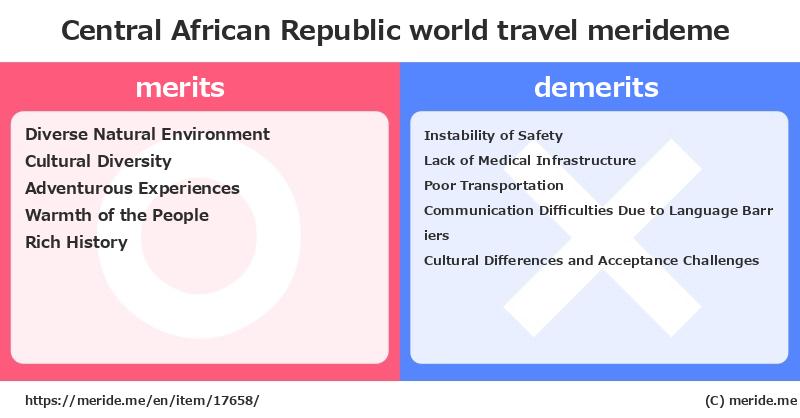 Central African Republic world travel merideme

merits

Diverse Natural Environment
Cultural Diversity
Adventurous Experiences
Warmth of the People
Rich History

demerits

Instability of Safety
Lack of Medical Infrastructure
Poor Transportation
Communication Difficulties Due to Language Barriers
Cultural Differences and Acceptance Challenges

https://meride.me/en/item/17658/

(C) meride.me